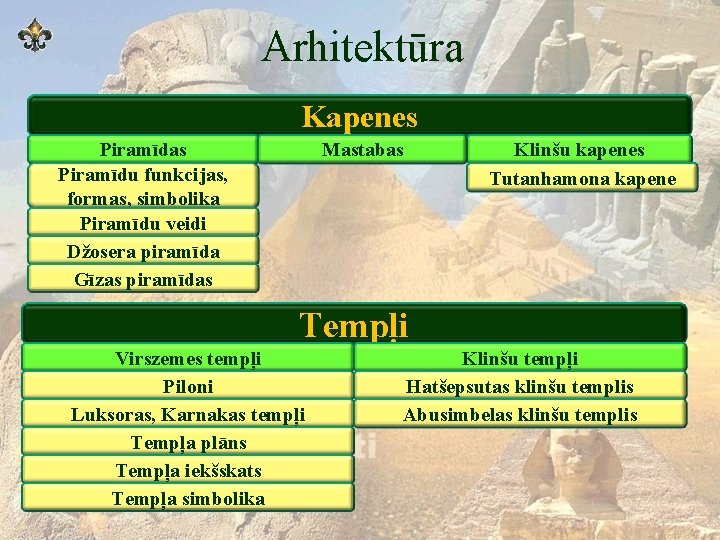 Arhitektūra

Kapenes

Piramīdas

Piramīdu funkcijas, formas, simbolika

Piramīdu veidi

Džosera piramīda

Gīzas piramīdas

Mastabas

Klinšu kapenes

Tutanhamona kapene

Tempļi

Virszemes tempļi

Piloni

Luksoras, Karnakas tempļi

Tempļa plāns

Tempļa iekšskats

Tempļa simbolika

Klinšu tempļi

Hatšepsutas klinšu templis

Abusimbelas klinšu templis